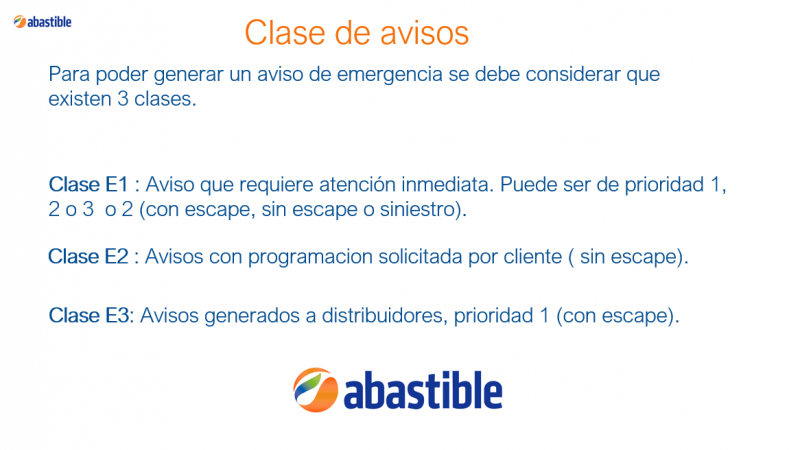 abastible

Clase de avisos

Para poder generar un aviso de emergencia se debe considerar que existen 3 clases.

Clase E1 : Aviso que requiere atención inmediata. Puede ser de prioridad 1, 2 o 3  o 2 (con escape, sin escape o siniestro).

Clase E2 : Avisos con programacion solicitada por cliente ( sin escape).

Clase E3: Avisos generados a distribuidores, prioridad 1 (con escape).

abastible